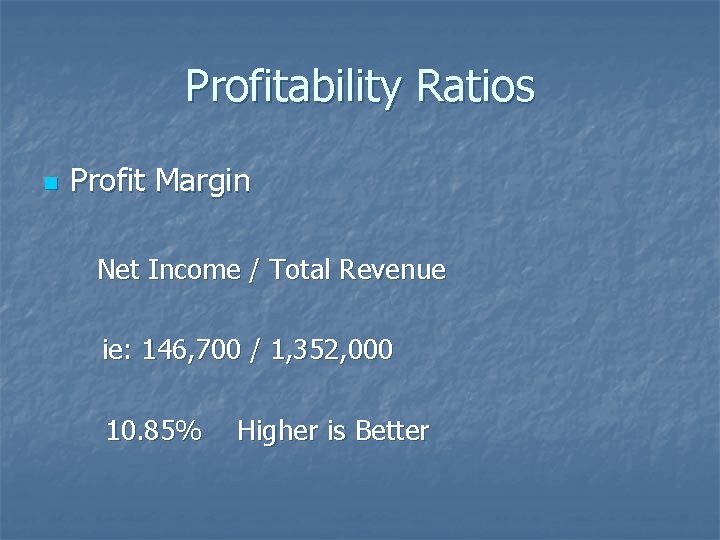 Profitability Ratios

Profit Margin

Net Income / Total Revenue

ie: 146,700 / 1,352,000

10.85%    Higher is Better